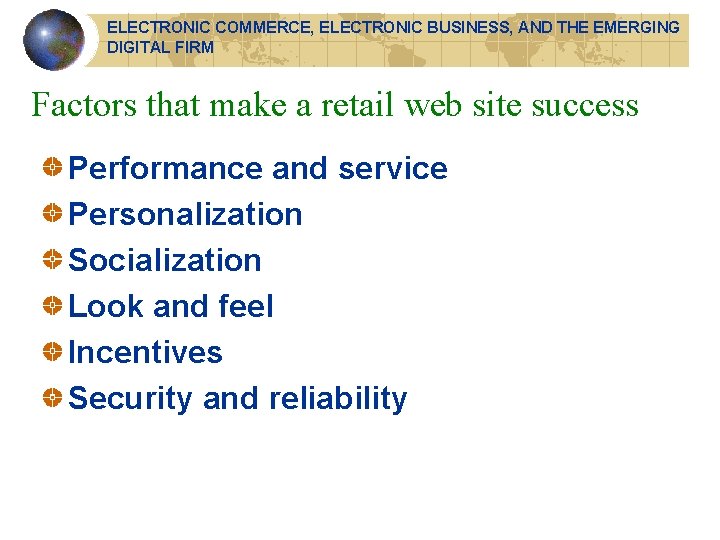 ELECTRONIC COMMERCE, ELECTRONIC BUSINESS, AND THE EMERGING DIGITAL FIRM

Factors that make a retail web site success

Performance and service
Personalization
Socialization
Look and feel
Incentives
Security and reliability